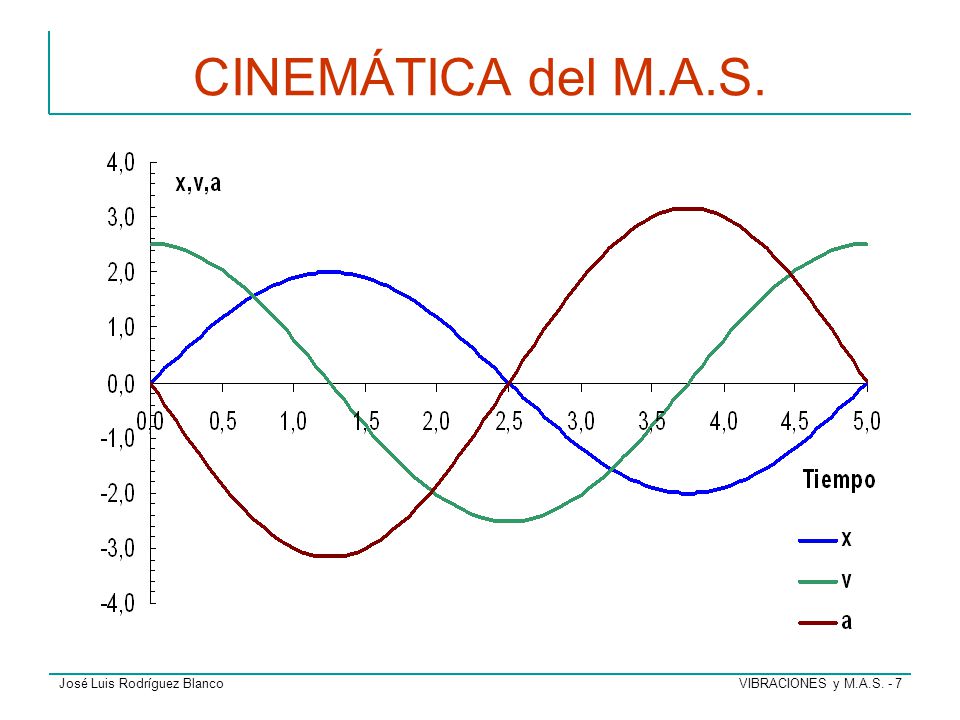 CINEMÁTICA del M.A.S.

4,0
3,0
2,0
1,0
0,0
-1,0
-2,0
-3,0
-4,0

x,v,a

0,0 0,5 1,0 1,5 2,0 2,5 3,0 3,5 4,0 4,5 5,0

Tiempo

x
v
a

José Luis Rodríguez Blanco

VIBRACIONES y M.A.S. - 7